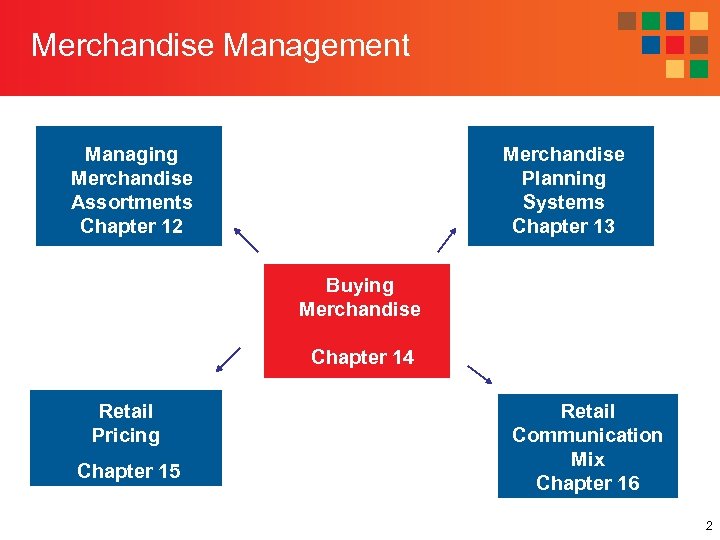 Merchandise Management

Managing Merchandise Assortments Chapter 12

Merchandise Planning Systems Chapter 13

Buying Merchandise

Chapter 14

Retail Pricing

Chapter 15

Retail Communication Mix Chapter 16

2